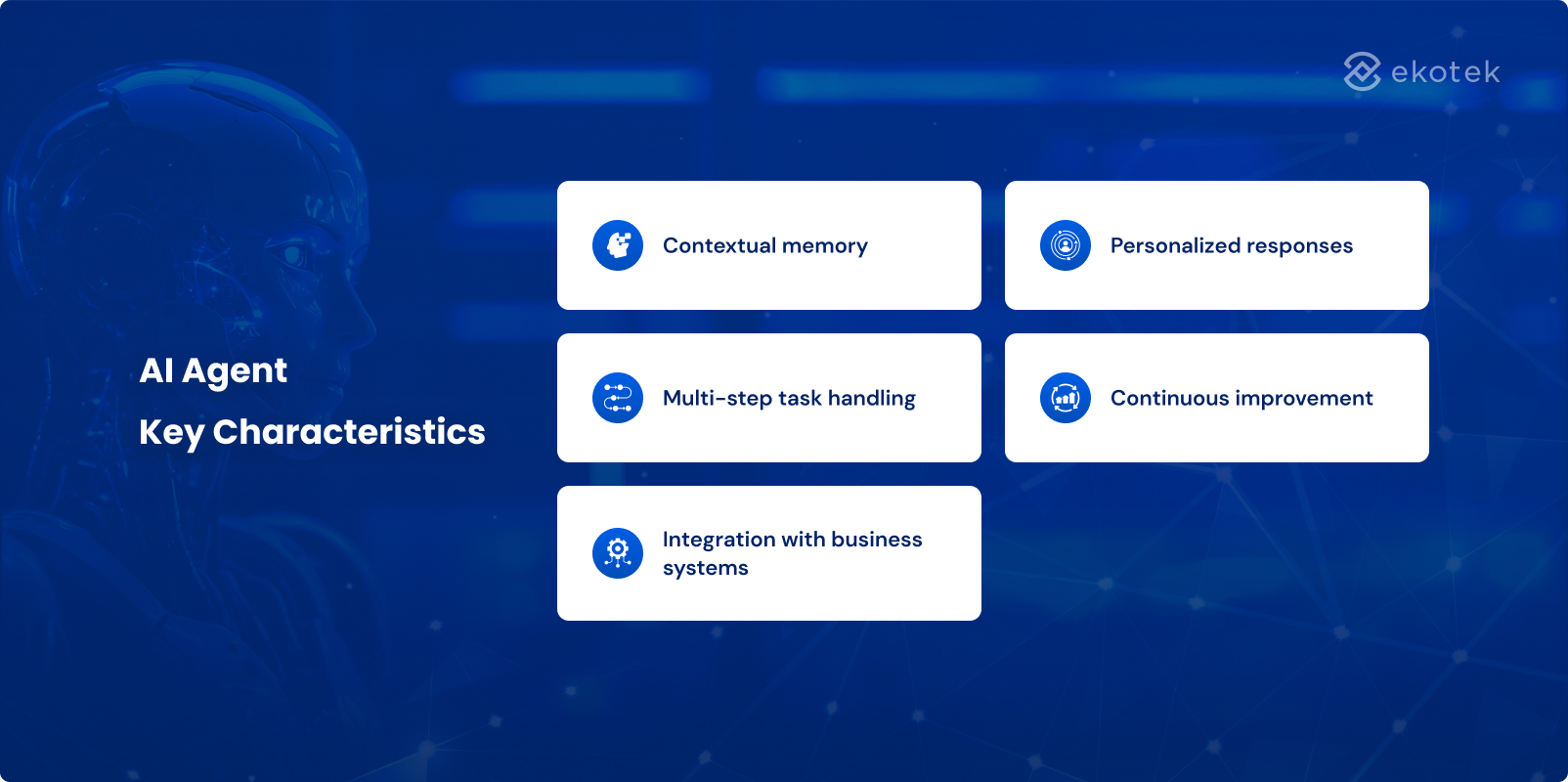 ekotek

AI Agent
Key Characteristics

Contextual memory

Personalized responses

Multi-step task handling

Continuous improvement

Integration with business systems